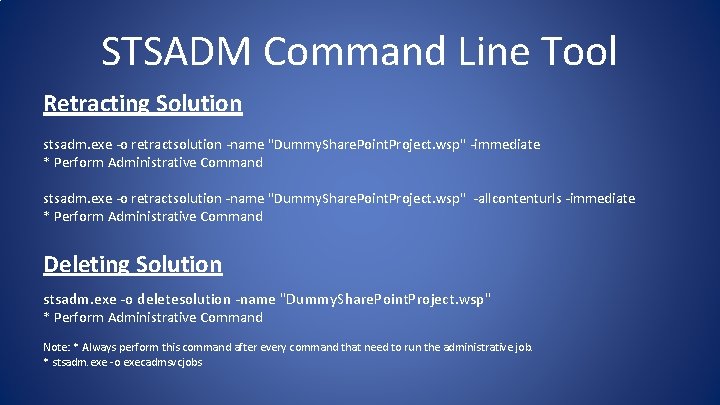 STSADM Command Line Tool

Retracting Solution

stsadm.exe -o retractsolution -name "DummySharePointProject.wsp" -immediate
* Perform Administrative Command

stsadm.exe -o retractsolution -name "DummySharePointProject.wsp" -allcontenturls -immediate
* Perform Administrative Command

Deleting Solution

stsadm.exe -o deletesolution -name "DummySharePointProject.wsp"
* Perform Administrative Command

Note: * Always perform this command after every command that need to run the administrative job.
* stsadm.exe -o execadmsvcjobs